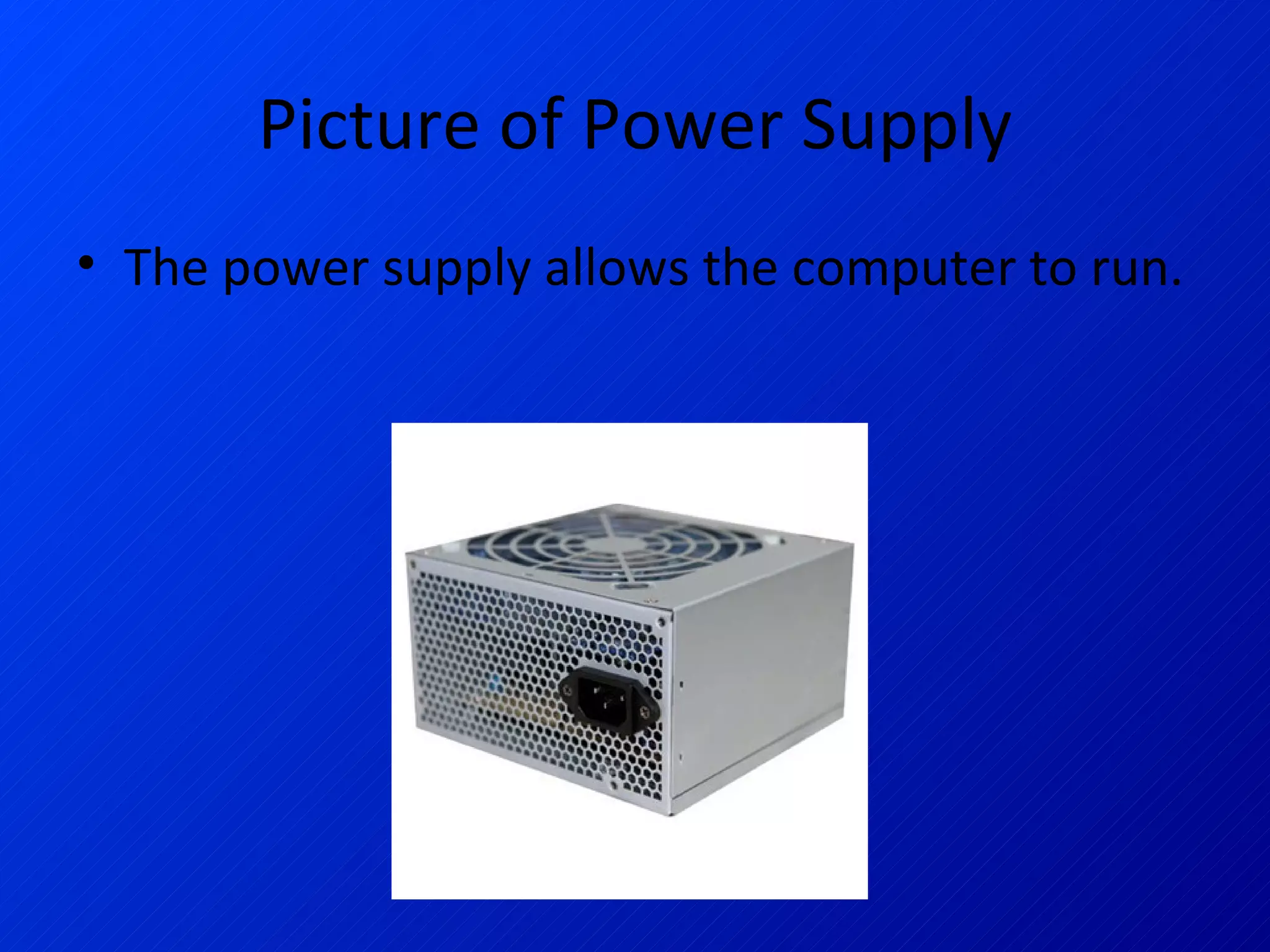 Picture of Power Supply

• The power supply allows the computer to run.